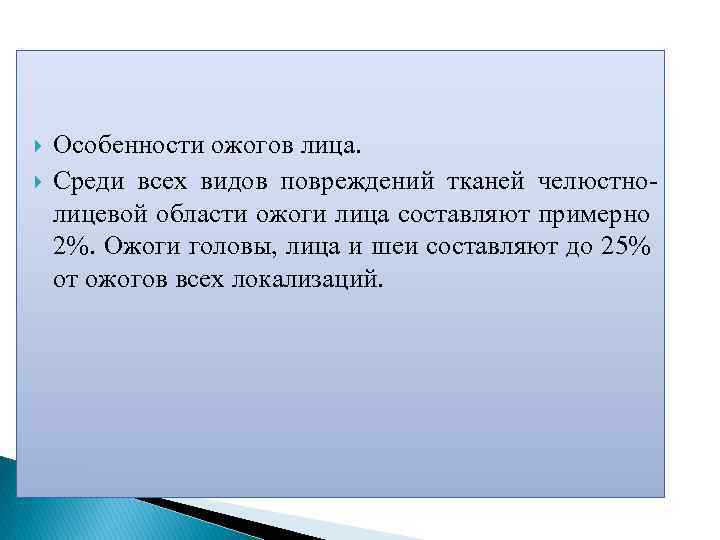 Особенности ожогов лица.

Среди всех видов повреждений тканей челюстно-лицевой области ожоги лица составляют примерно 2%. Ожоги головы, лица и шеи составляют до 25% от ожогов всех локализаций.